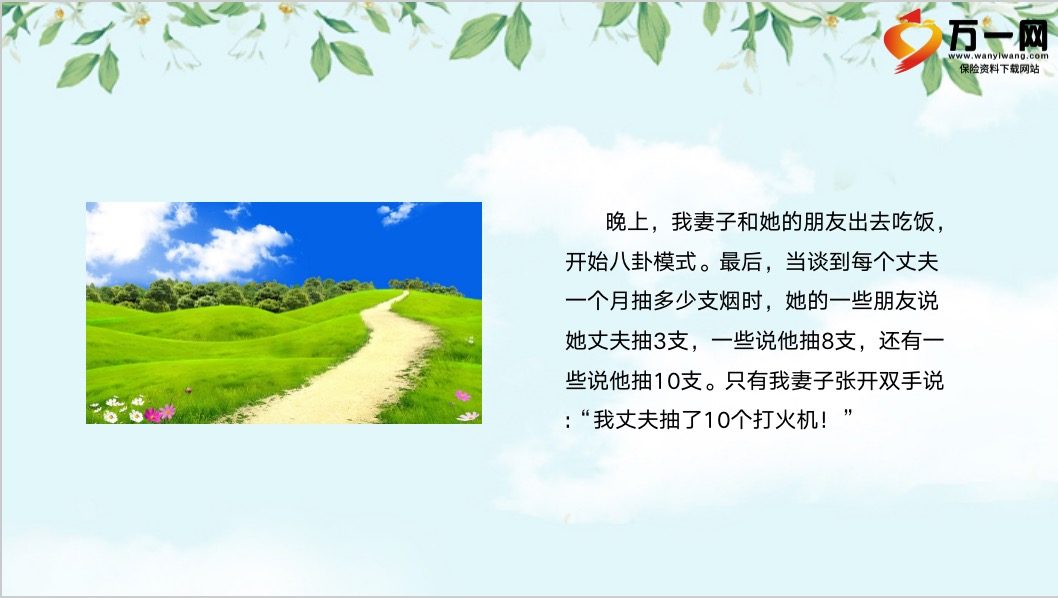 万一网
www.wanyiwang.com
保险资料下载网站

晚上，我妻子和她的朋友出去吃饭，开始八卦模式。最后，当谈到每个丈夫一个月抽多少支烟时，她的一些朋友说她丈夫抽3支，一些说他抽8支，还有一些说他抽10支。只有我妻子张开双手说:“我丈夫抽了10个打火机！”